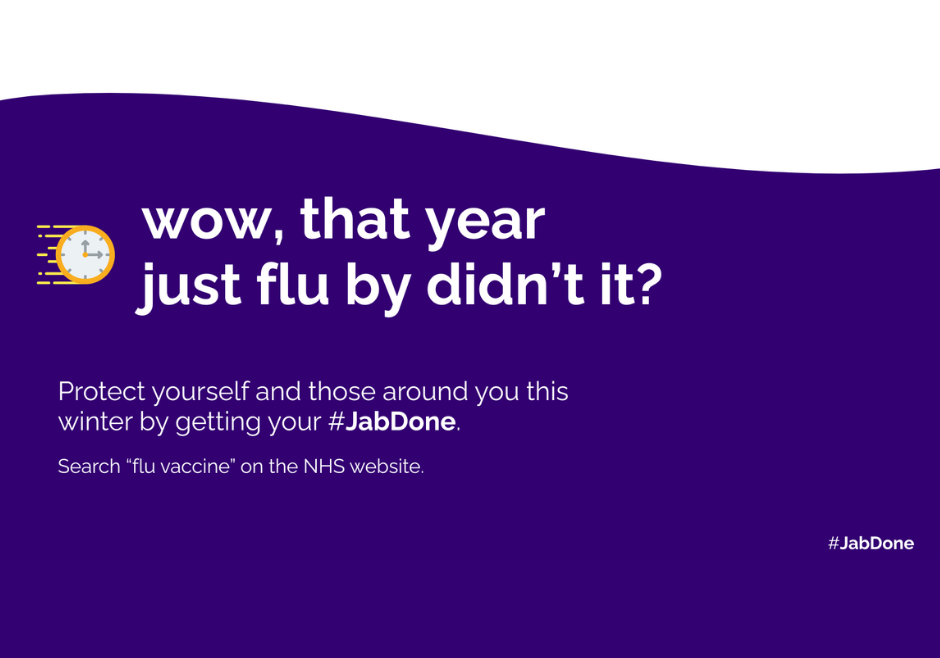 wow, that year just flu by didn’t it?

Protect yourself and those around you this winter by getting your #JabDone.

Search “flu vaccine” on the NHS website.

#JabDone